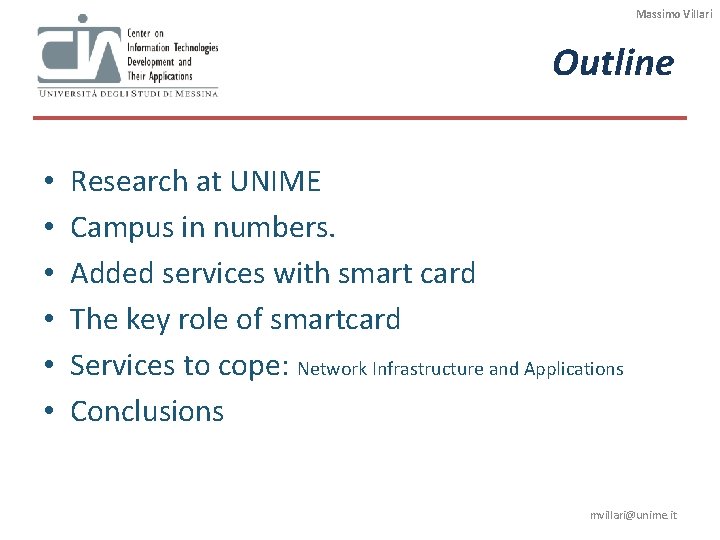 Massimo Villari

Center on
Information Technologies
Development and
Their Applications
UNIVERSITÀ DEGLI STUDI DI MESSINA

Outline

• Research at UNIME
• Campus in numbers.
• Added services with smart card
• The key role of smartcard
• Services to cope: Network Infrastructure and Applications
• Conclusions

mvillari@unime.it